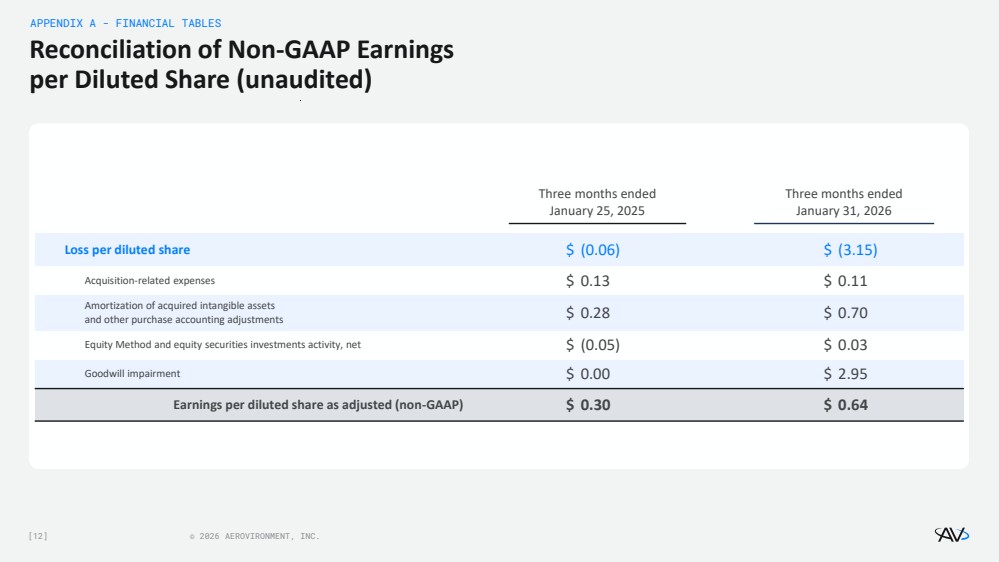 APPENDIX A - FINANCIAL TABLES

Reconciliation of Non-GAAP Earnings per Diluted Share (unaudited)

| | Three months ended January 25, 2025 | Three months ended January 31, 2026 |
|---|---|---|
| Loss per diluted share | \$ (0.06) | \$ (3.15) |
| Acquisition-related expenses | \$ 0.13 | \$ 0.11 |
| Amortization of acquired intangible assets and other purchase accounting adjustments | \$ 0.28 | \$ 0.70 |
| Equity Method and equity securities investments activity, net | \$ (0.05) | \$ 0.03 |
| Goodwill impairment | \$ 0.00 | \$ 2.95 |
| Earnings per diluted share as adjusted (non-GAAP) | \$ 0.30 | \$ 0.64 |

[12]

© 2026 AEROVIRONMENT, INC.

AV